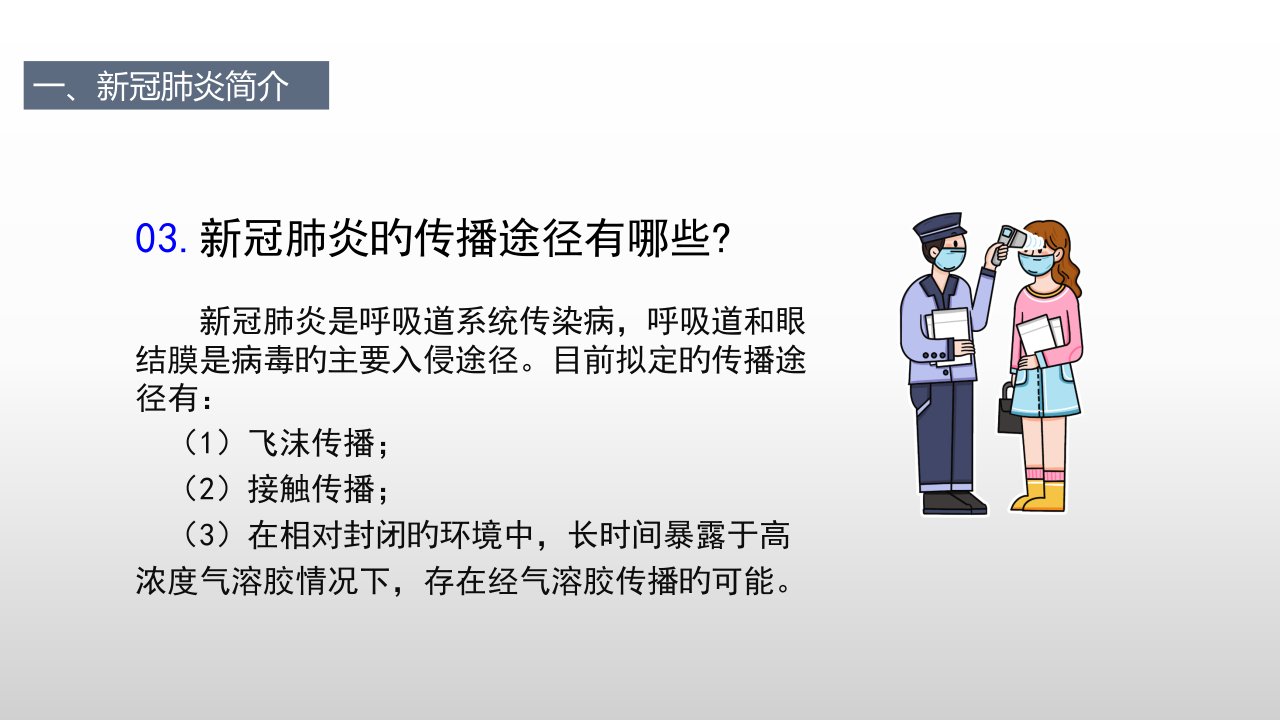 一、新冠肺炎简介

03. 新冠肺炎的传播途径有哪些?

新冠肺炎是呼吸道系统传染病，呼吸道和眼结膜是病毒的主要入侵途径。目前拟定的传播途径有：

（1）飞沫传播；

（2）接触传播；

（3）在相对封闭的环境中，长时间暴露于高浓度气溶胶情况下，存在经气溶胶传播的可能。